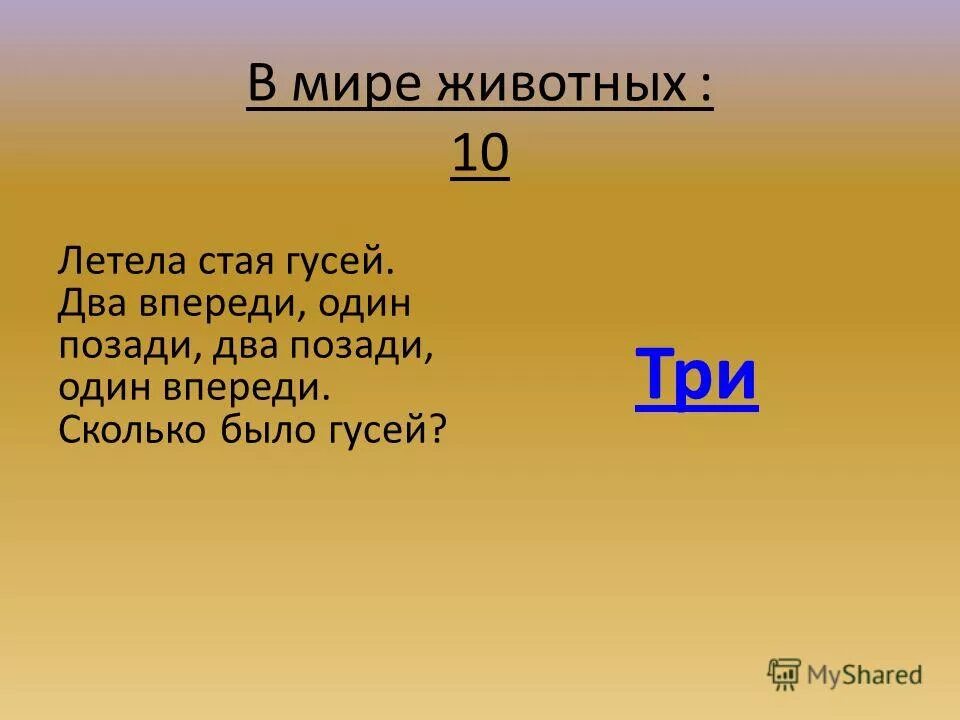 В мире животных :
10

Летела стая гусей. Два впереди, один позади, два позади, один впереди. Сколько было гусей?

Три

MyShared